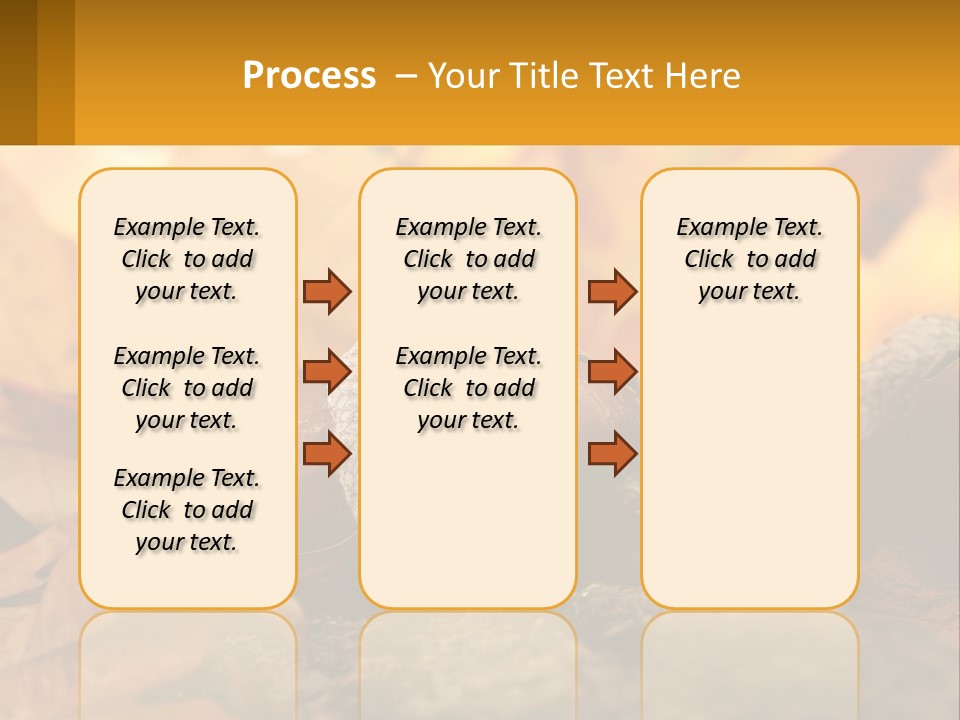 Process – Your Title Text Here

Example Text. Click to add your text.

Example Text. Click to add your text.

Example Text. Click to add your text.

Example Text. Click to add your text.

Example Text. Click to add your text.

Example Text. Click to add your text.